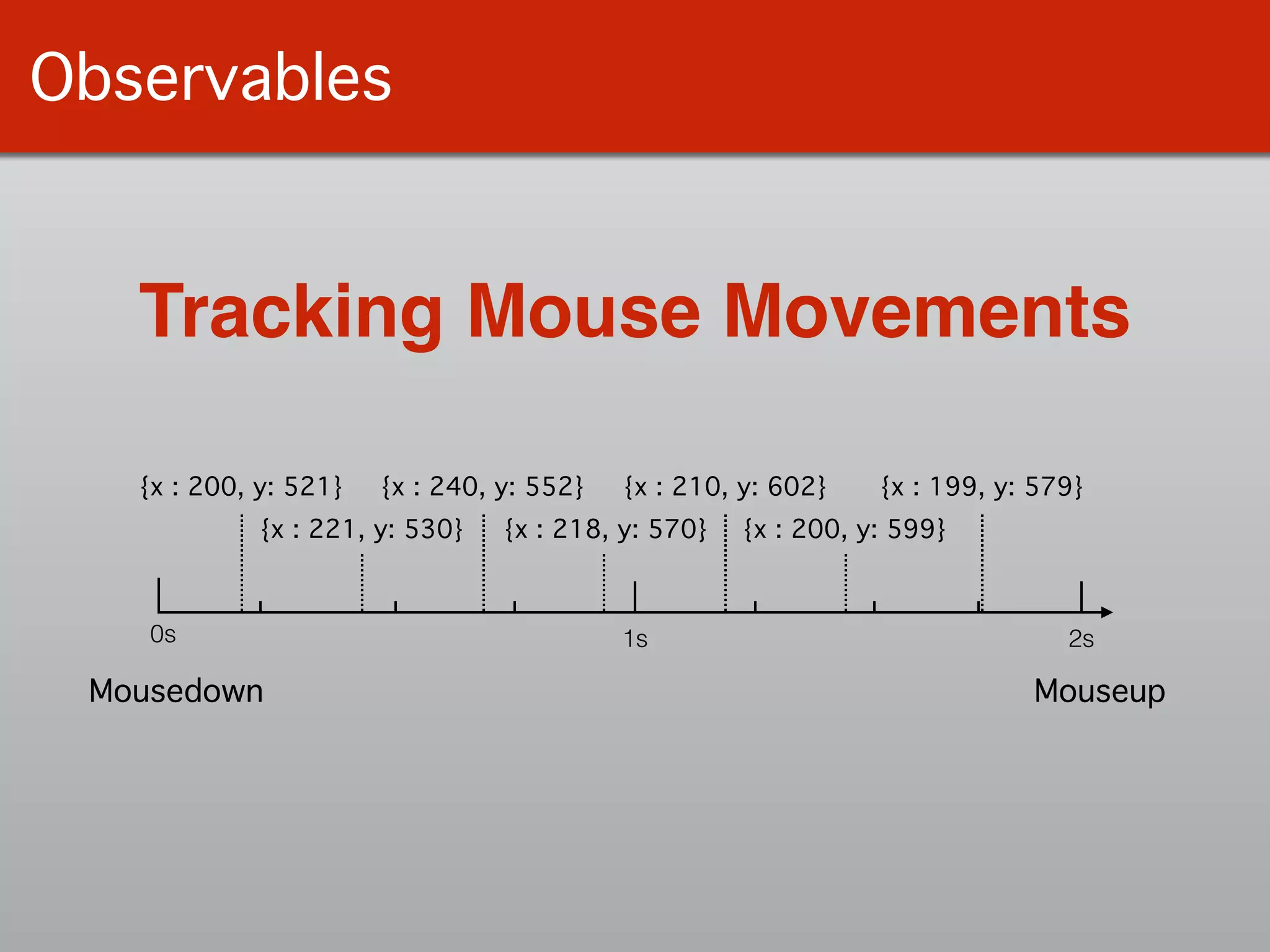 Observables

Tracking Mouse Movements

{x : 200, y: 521} {x : 240, y: 552} {x : 210, y: 602} {x : 199, y: 579}

{x : 221, y: 530} {x : 218, y: 570} {x : 200, y: 599}

0s

1s

2s

Mousedown

Mouseup